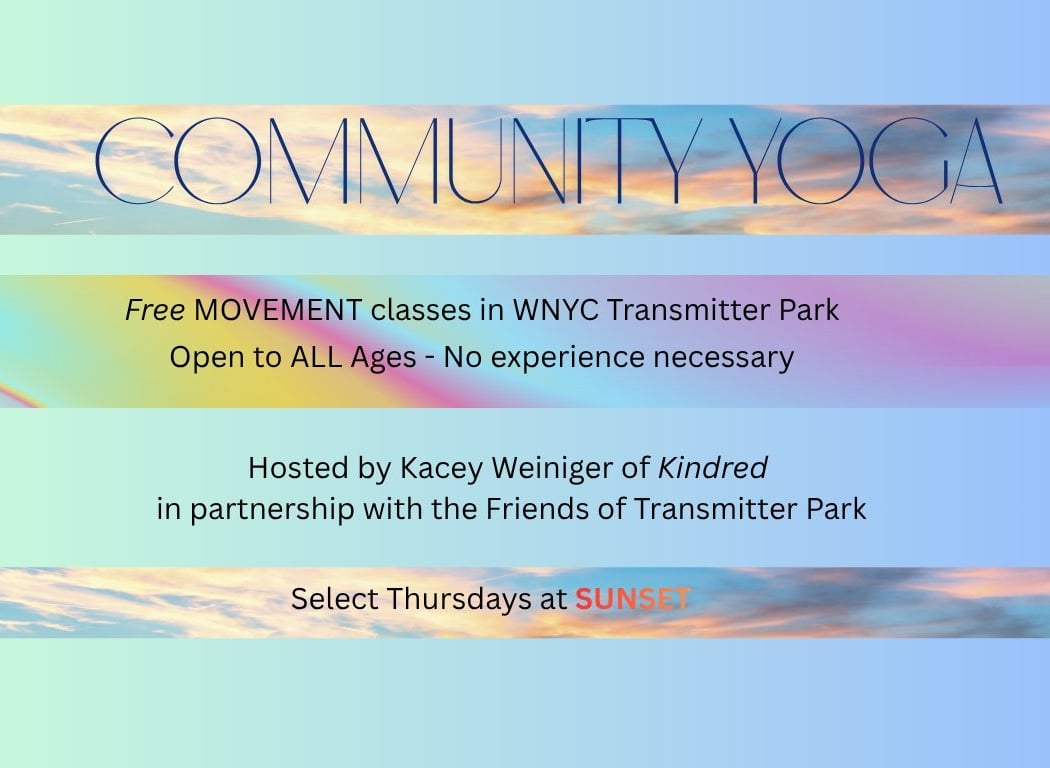 COMMUNITY YOGA

Free MOVEMENT classes in WNYC Transmitter Park
Open to ALL Ages - No experience necessary

Hosted by Kacey Weiniger of Kindred
in partnership with the Friends of Transmitter Park

Select Thursdays at SUNSET